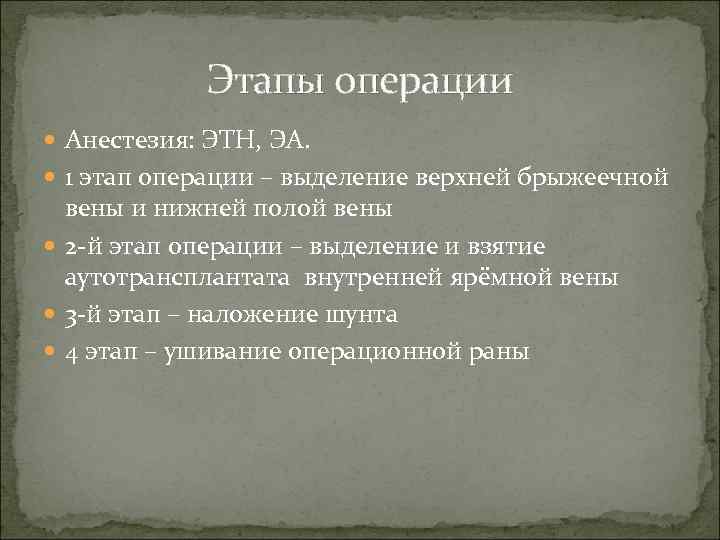 Этапы операции

Анестезия: ЭТН, ЭА.

1 этап операции – выделение верхней брыжеечной вены и нижней полой вены

2-й этап операции – выделение и взятие аутотрансплантата внутренней ярёмной вены

3-й этап – наложение шунта

4 этап – ушивание операционной раны